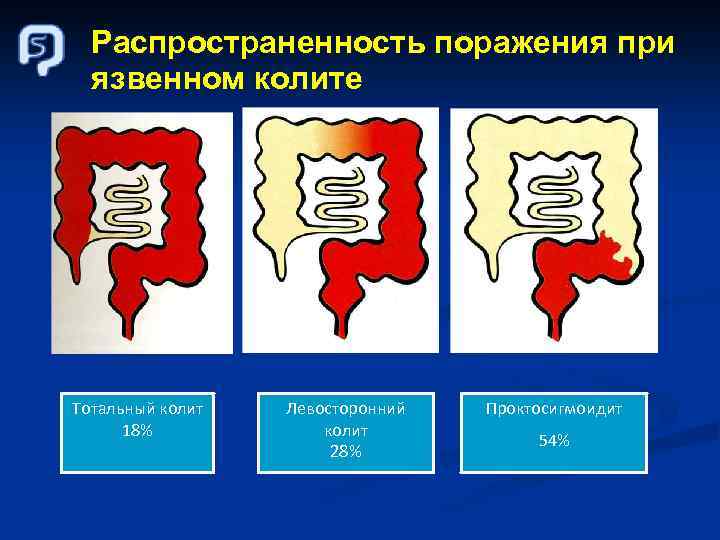 Распространенность поражения при язвенном колите

Тотальный колит
18%

Левосторонний колит
28%

Проктосигмоидит
54%